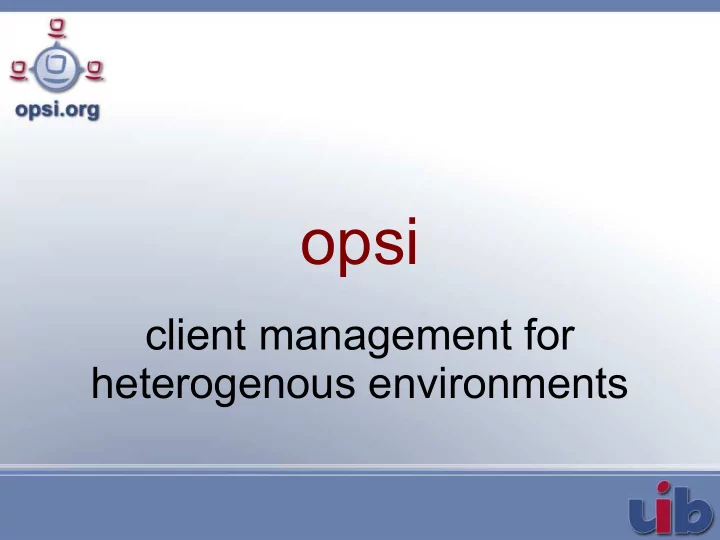 opsi.org

opsi

client management for heterogenous environments

uib